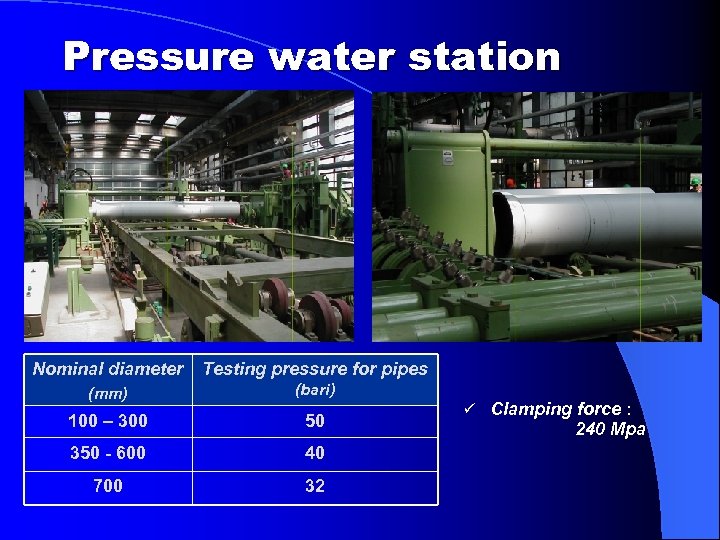 Pressure water station

| Nominal diameter (mm) | Testing pressure for pipes (bari) |
|---|---|
| 100 – 300 | 50 |
| 350 - 600 | 40 |
| 700 | 32 |

✓ Clamping force : 240 Mpa